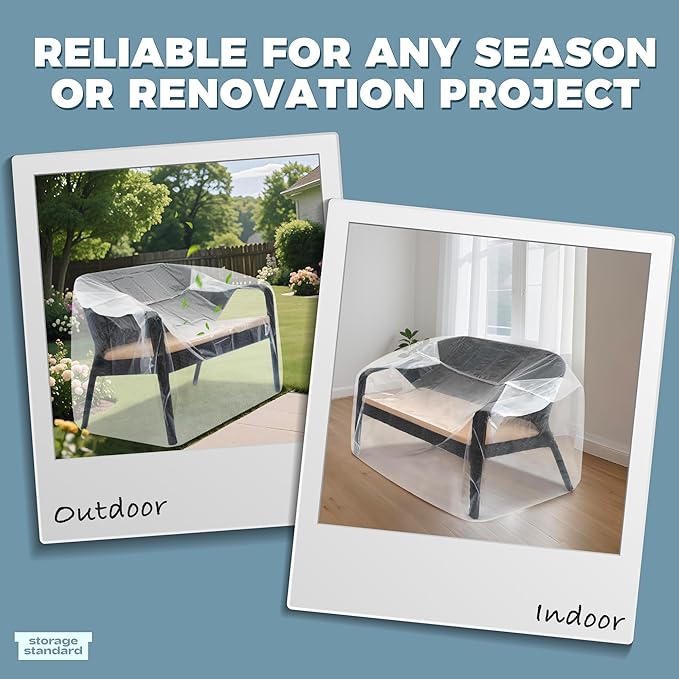 RELIABLE FOR ANY SEASON OR RENOVATION PROJECT

Outdoor

Indoor

storage standard